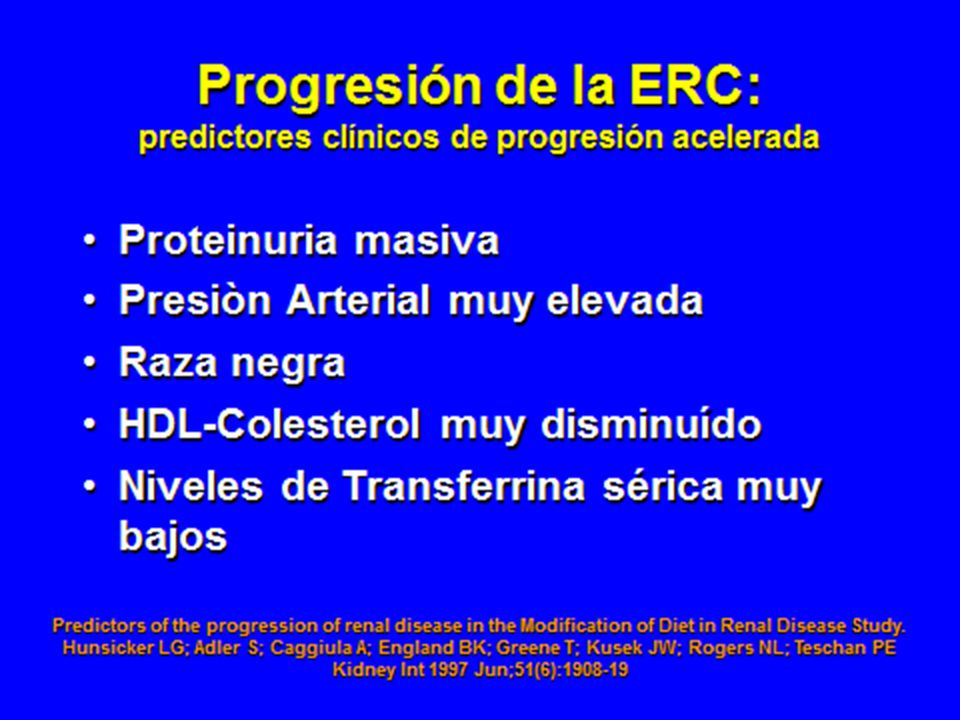 Progresión de la ERC:
predictores clínicos de progresión acelerada

• Proteinuria masiva
• Presiòn Arterial muy elevada
• Raza negra
• HDL-Colesterol muy disminuído
• Niveles de Transferrina sérica muy bajos

Predictors of the progression of renal disease in the Modification of Diet in Renal Disease Study.
Hunsicker LG; Adler S; Caggiula A; England BK; Greene T; Kusek JW; Rogers NL; Teschan PE
Kidney Int 1997 Jun;51(6):1908-19